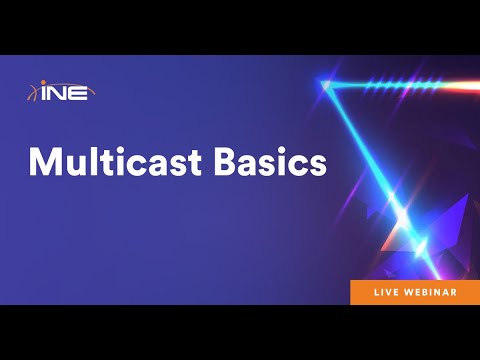 INE

Multicast Basics

LIVE WEBINAR